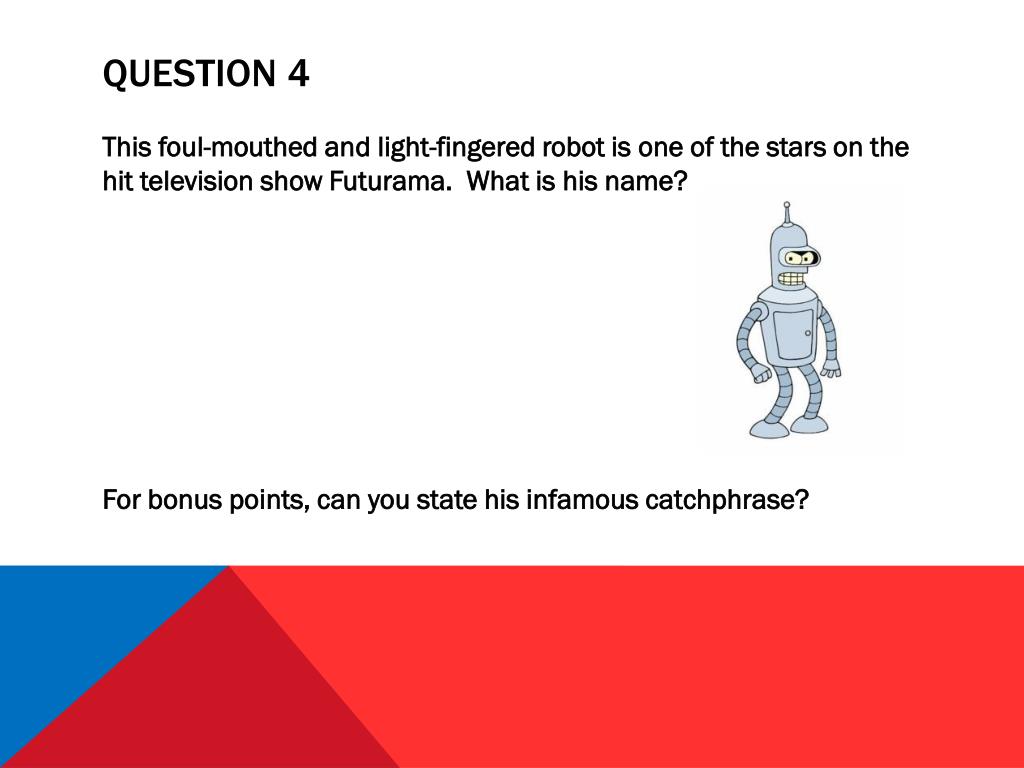 QUESTION 4

This foul-mouthed and light-fingered robot is one of the stars on the hit television show Futurama.  What is his name?

For bonus points, can you state his infamous catchphrase?